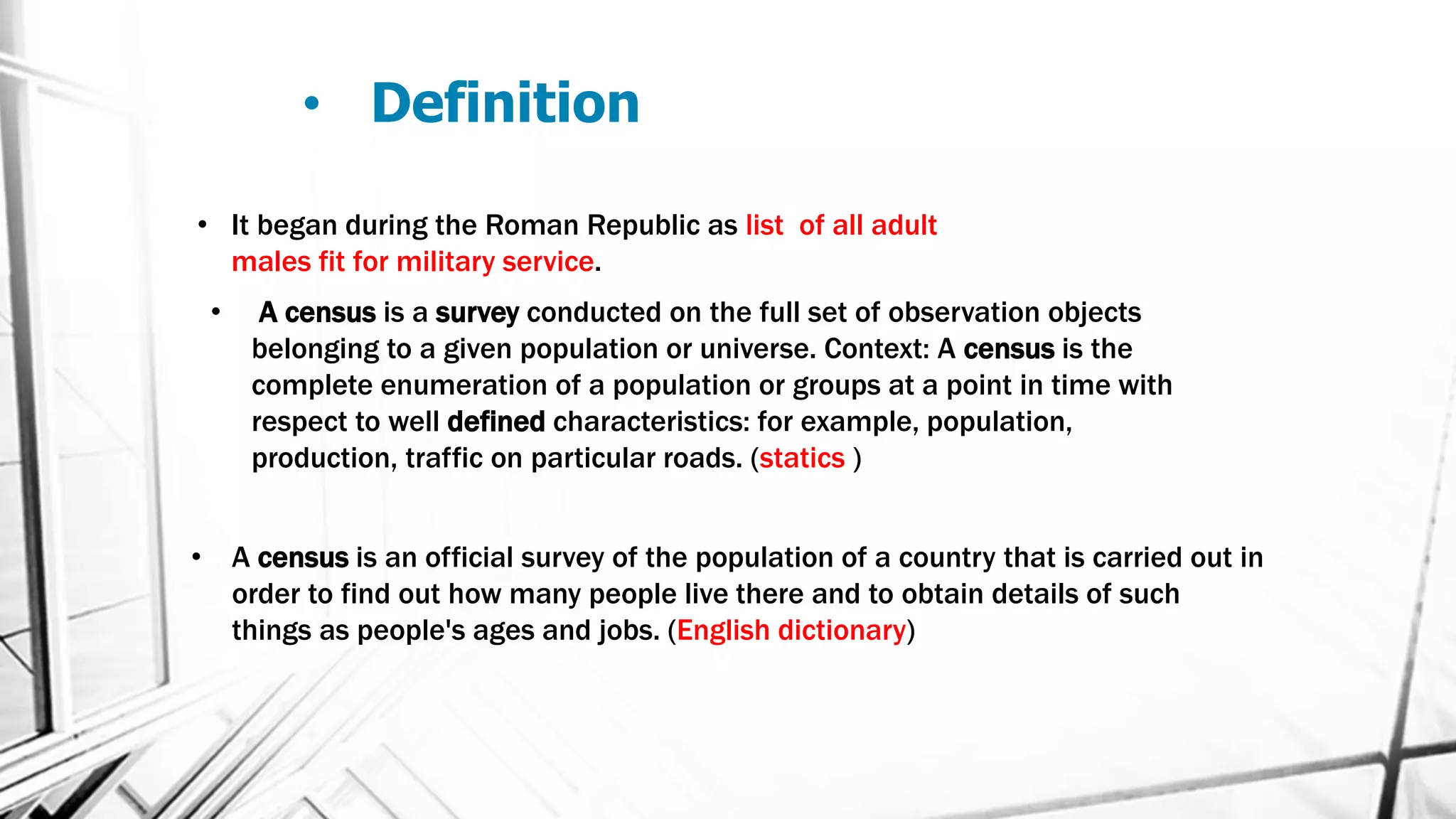 • Definition

• It began during the Roman Republic as list of all adult males fit for military service.

• A census is a survey conducted on the full set of observation objects belonging to a given population or universe. Context: A census is the complete enumeration of a population or groups at a point in time with respect to well defined characteristics: for example, population, production, traffic on particular roads. (statics )

• A census is an official survey of the population of a country that is carried out in order to find out how many people live there and to obtain details of such things as people's ages and jobs. (English dictionary)